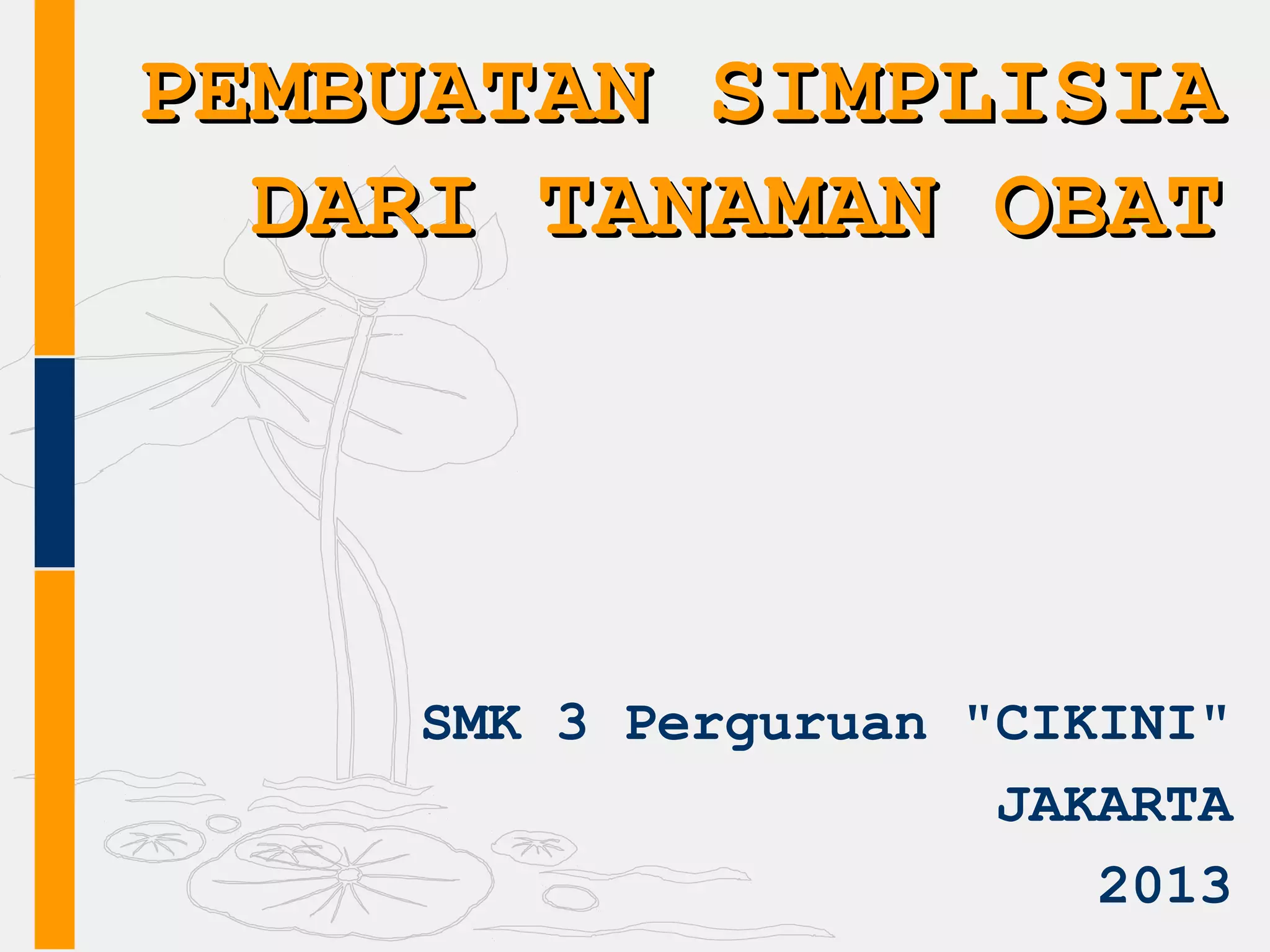 PEMBUATAN SIMPLISIA DARI TANAMAN OBAT

SMK 3 Perguruan "CIKINI"
JAKARTA
2013